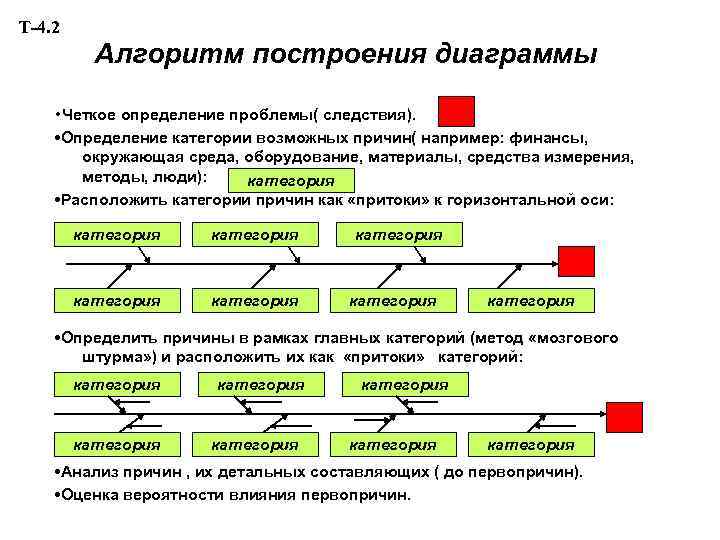 Т-4.2

Алгоритм построения диаграммы

•Четкое определение проблемы( следствия).

•Определение категории возможных причин( например: финансы, окружающая среда, оборудование, материалы, средства измерения, методы, люди): категория

•Расположить категории причин как «притоки» к горизонтальной оси:

категория категория категория

категория категория категория категория

•Определить причины в рамках главных категорий (метод «мозгового штурма») и расположить их как «притоки» категорий:

категория категория категория

категория категория категория категория

•Анализ причин , их детальных составляющих ( до первопричин).

•Оценка вероятности влияния первопричин.